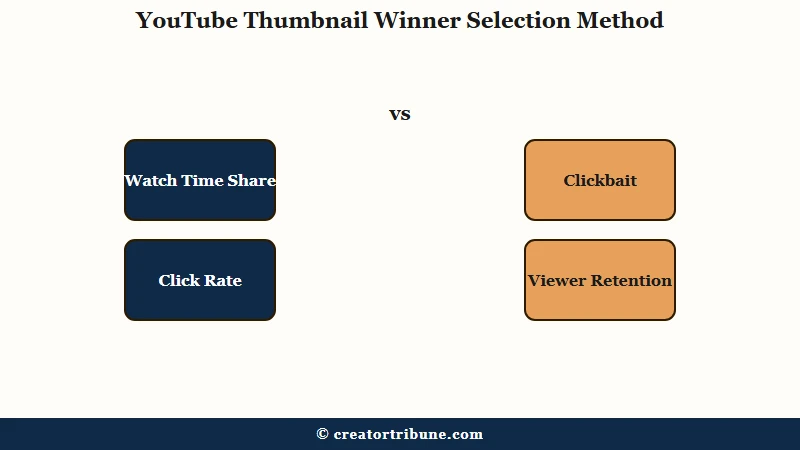 YouTube Thumbnail Winner Selection Method

vs

Watch Time Share

Click Rate

Clickbait

Viewer Retention

© creatortribune.com